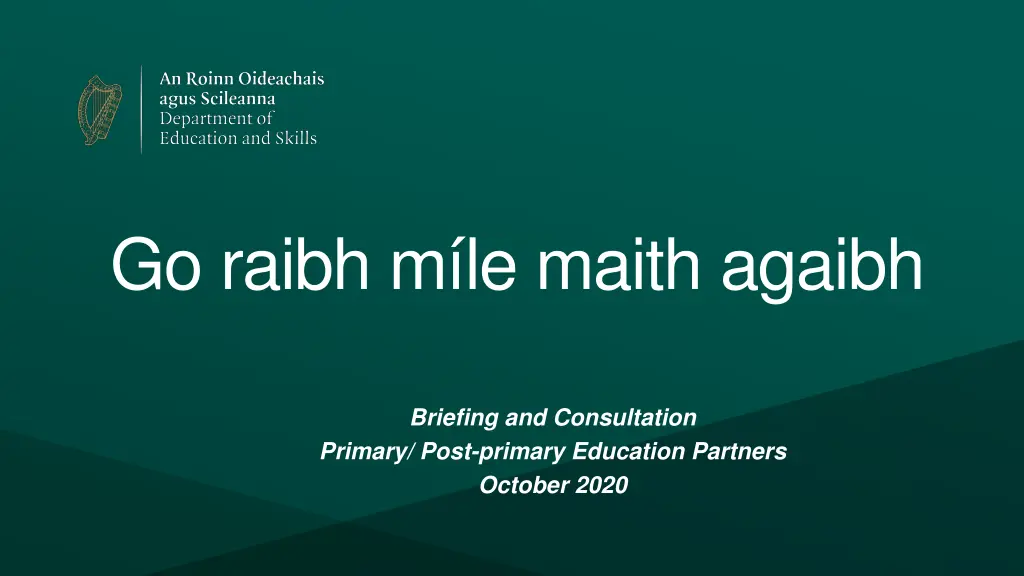 An Roinn Oideachais
agus Scileanna
Department of
Education and Skills

Go raibh míle maith agaibh

Briefing and Consultation
Primary/ Post-primary Education Partners
October 2020